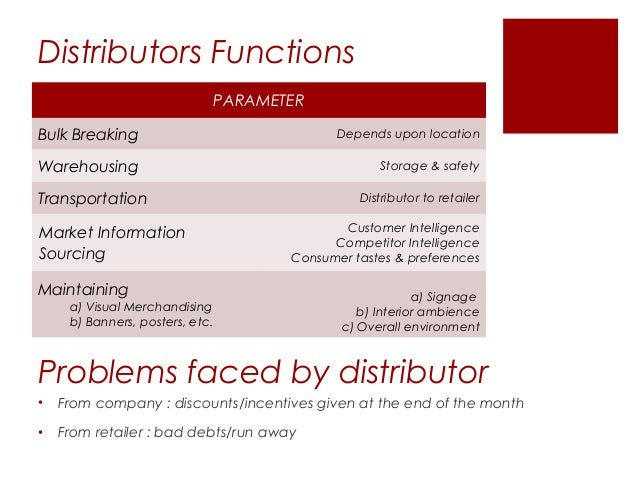 Distributors Functions

| PARAMETER | |
|---|---|
| Bulk Breaking | Depends upon location |
| Warehousing | Storage & safety |
| Transportation | Distributor to retailer |
| Market Information Sourcing | Customer Intelligence Competitor Intelligence Consumer tastes & preferences |
| Maintaining a) Visual Merchandising b) Banners, posters, etc. | a) Signage b) Interior ambience c) Overall environment |

Problems faced by distributor

• From company : discounts/incentives given at the end of the month

• From retailer : bad debts/run away